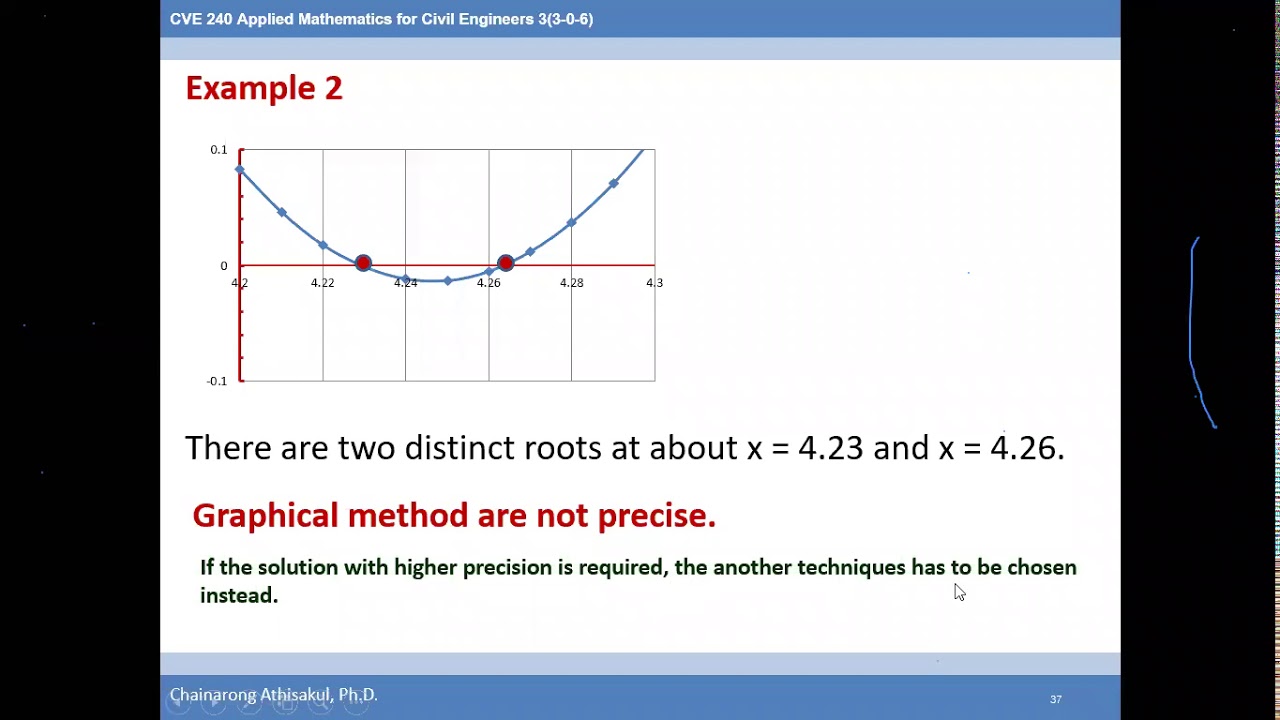 CVE 240 Applied Mathematics for Civil Engineers 3(3-0-6)

Example 2

0.1
0
-0.1
4.2
4.22
4.24
4.26
4.28
4.3

There are two distinct roots at about x = 4.23 and x = 4.26.

Graphical method are not precise.

If the solution with higher precision is required, the another techniques has to be chosen instead.

Chainarong Athisakul, Ph.D.

37